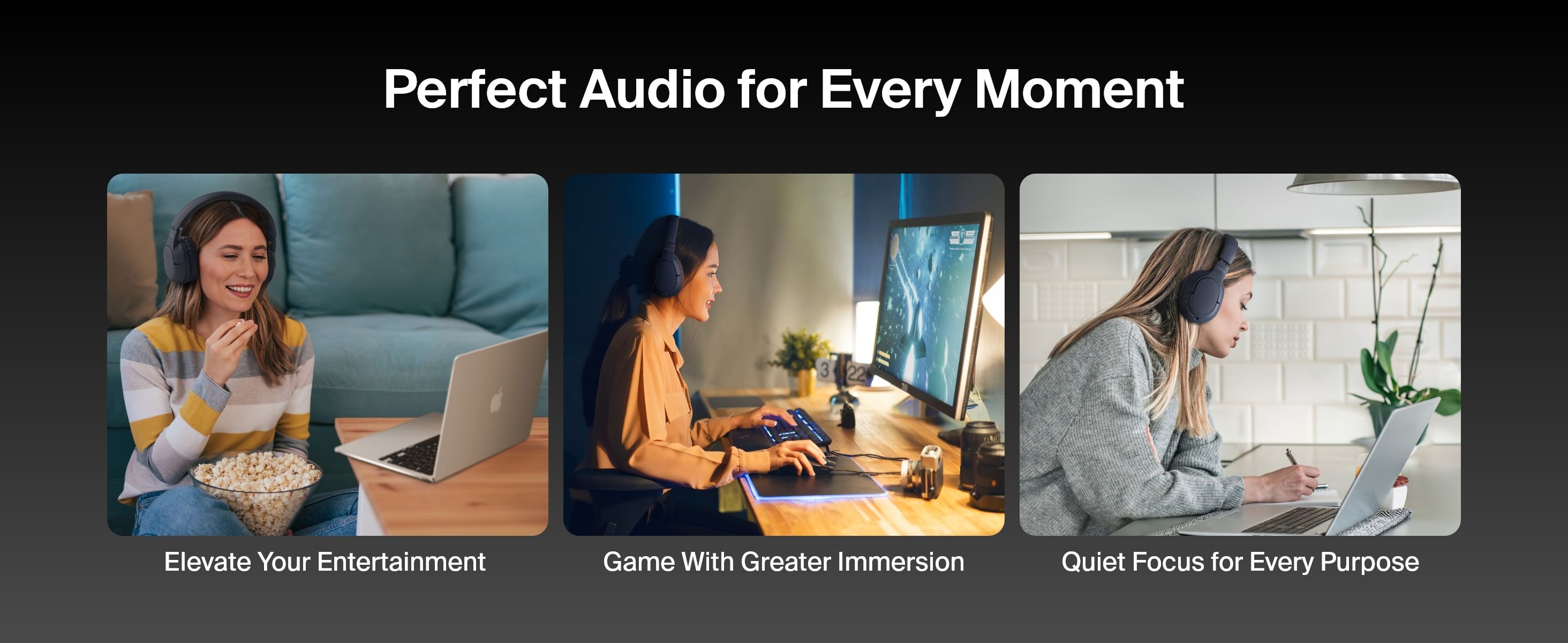 Perfect Audio for Every Moment

Elevate Your Entertainment

Game With Greater Immersion

Quiet Focus for Every Purpose